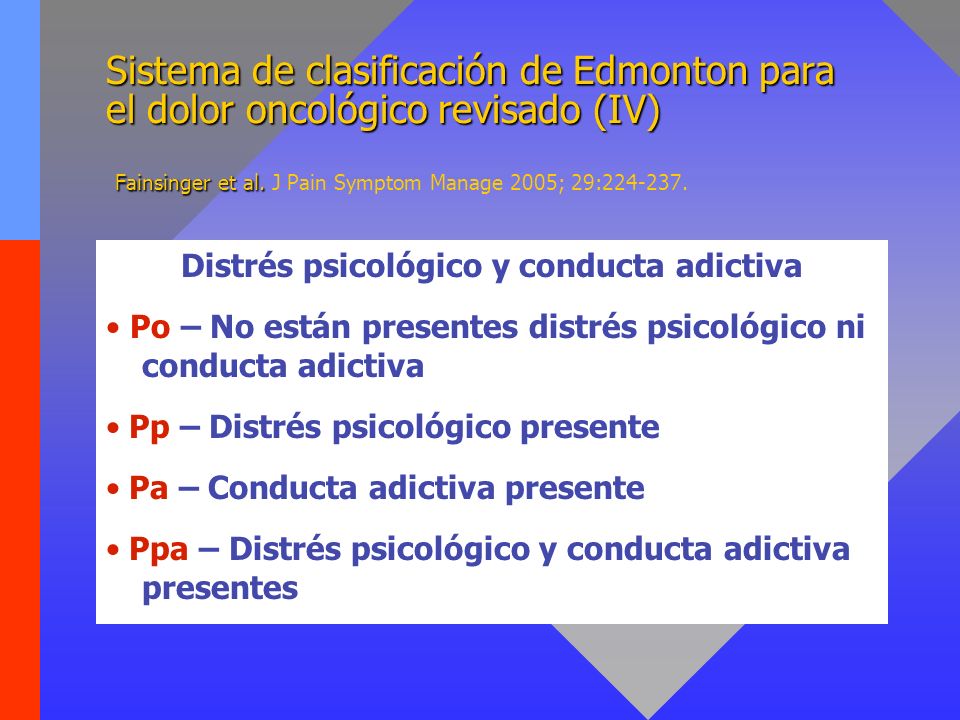 Sistema de clasificación de Edmonton para el dolor oncológico revisado (IV)

Fainsinger et al. J Pain Symptom Manage 2005; 29:224-237.

Distrés psicológico y conducta adictiva

• Po – No están presentes distrés psicológico ni conducta adictiva

• Pp – Distrés psicológico presente

• Pa – Conducta adictiva presente

• Ppa – Distrés psicológico y conducta adictiva presentes